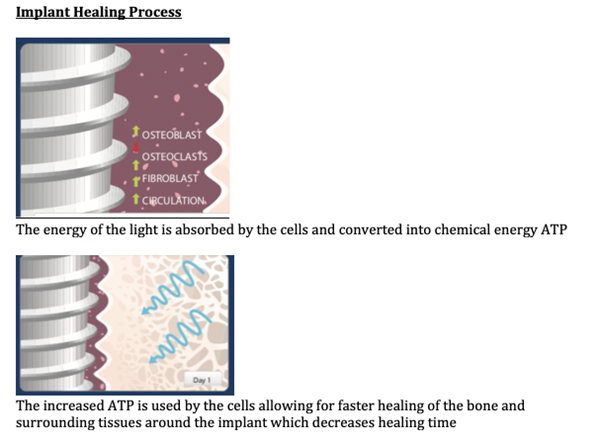 Implant Healing Process

OSTEOBLAST
OSTEOCLASTS
FIBROBLAST
CIRCULATION

The energy of the light is absorbed by the cells and converted into chemical energy ATP

Day 1

The increased ATP is used by the cells allowing for faster healing of the bone and surrounding tissues around the implant which decreases healing time